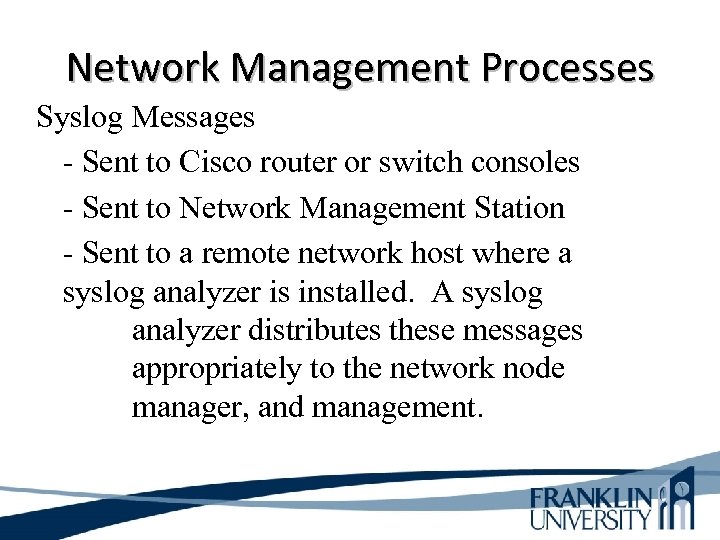 Network Management Processes

Syslog Messages

- Sent to Cisco router or switch consoles

- Sent to Network Management Station

- Sent to a remote network host where a syslog analyzer is installed. A syslog analyzer distributes these messages appropriately to the network node manager, and management.

FRANKLIN UNIVERSITY